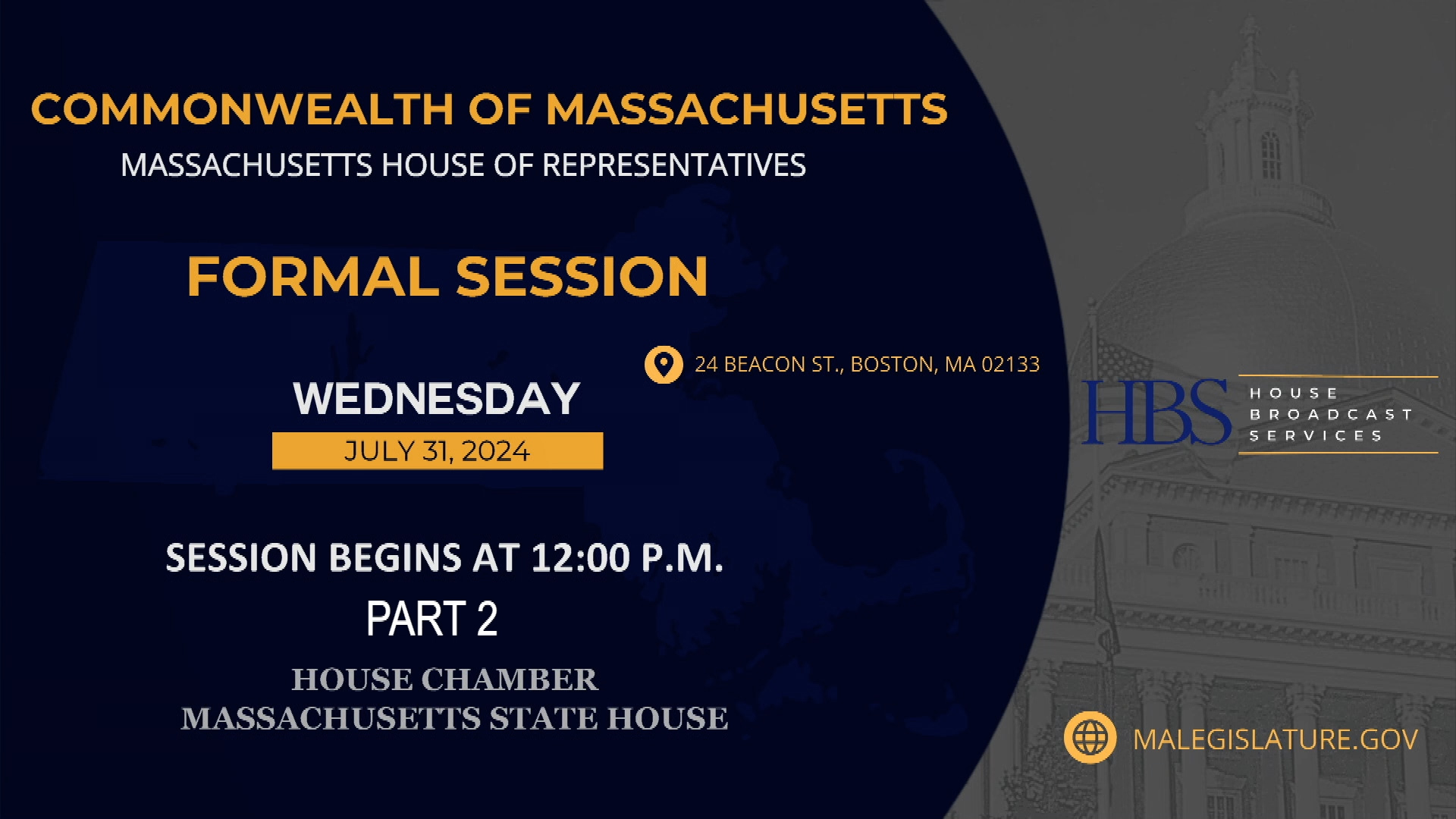 COMMONWEALTH OF MASSACHUSETTS

MASSACHUSETTS HOUSE OF REPRESENTATIVES

FORMAL SESSION

24 BEACON ST., BOSTON, MA 02133

WEDNESDAY

JULY 31, 2024

SESSION BEGINS AT 12:00 P.M.

PART 2

HOUSE CHAMBER
MASSACHUSETTS STATE HOUSE

HBS HOUSE BROADCAST SERVICES

MALEGISLATURE.GOV